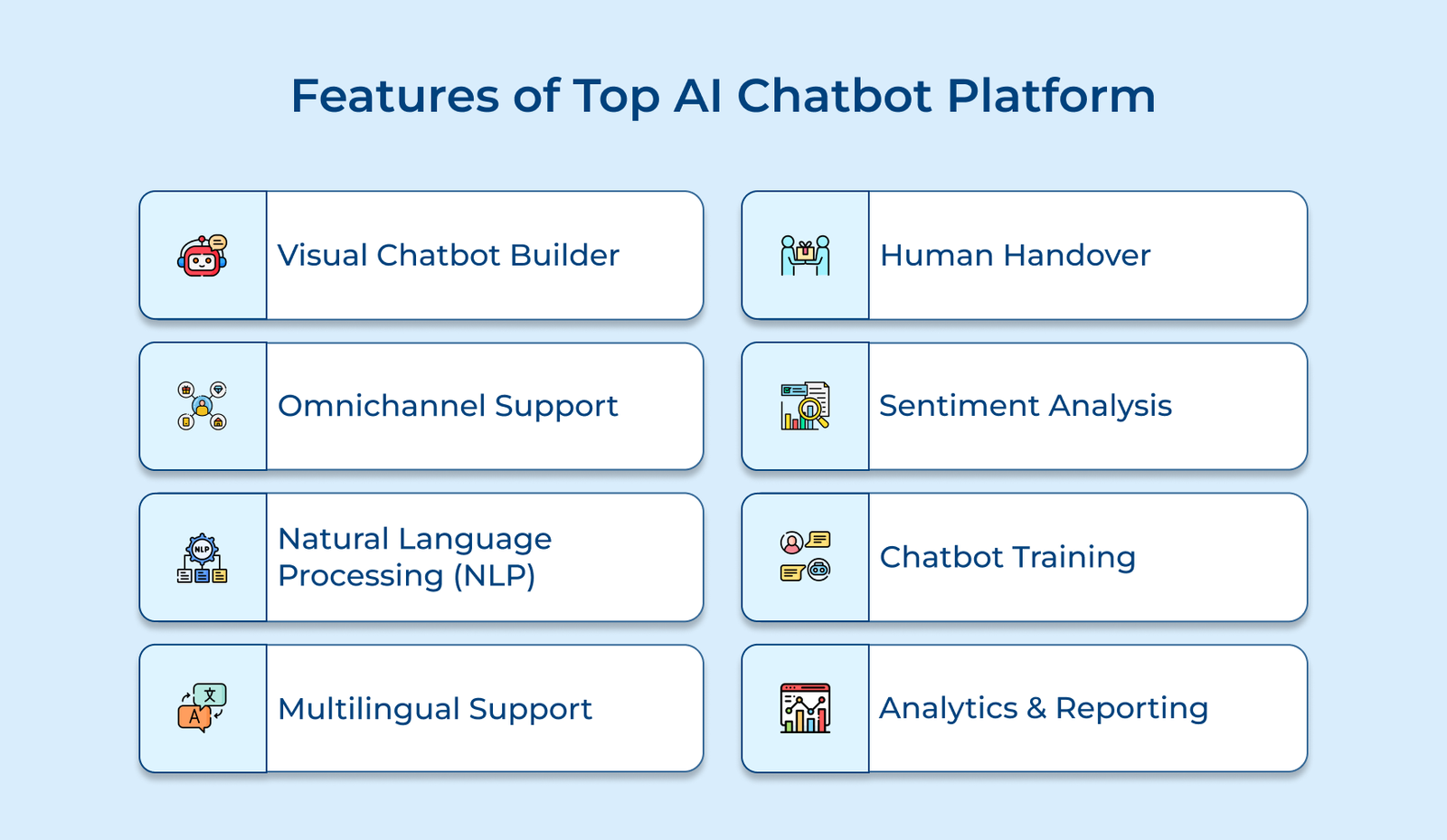 Features of Top AI Chatbot Platform

Visual Chatbot Builder

Omnichannel Support

NLP

Natural Language Processing (NLP)

文

A

Multilingual Support

Human Handover

Sentiment Analysis

Chatbot Training

Analytics & Reporting